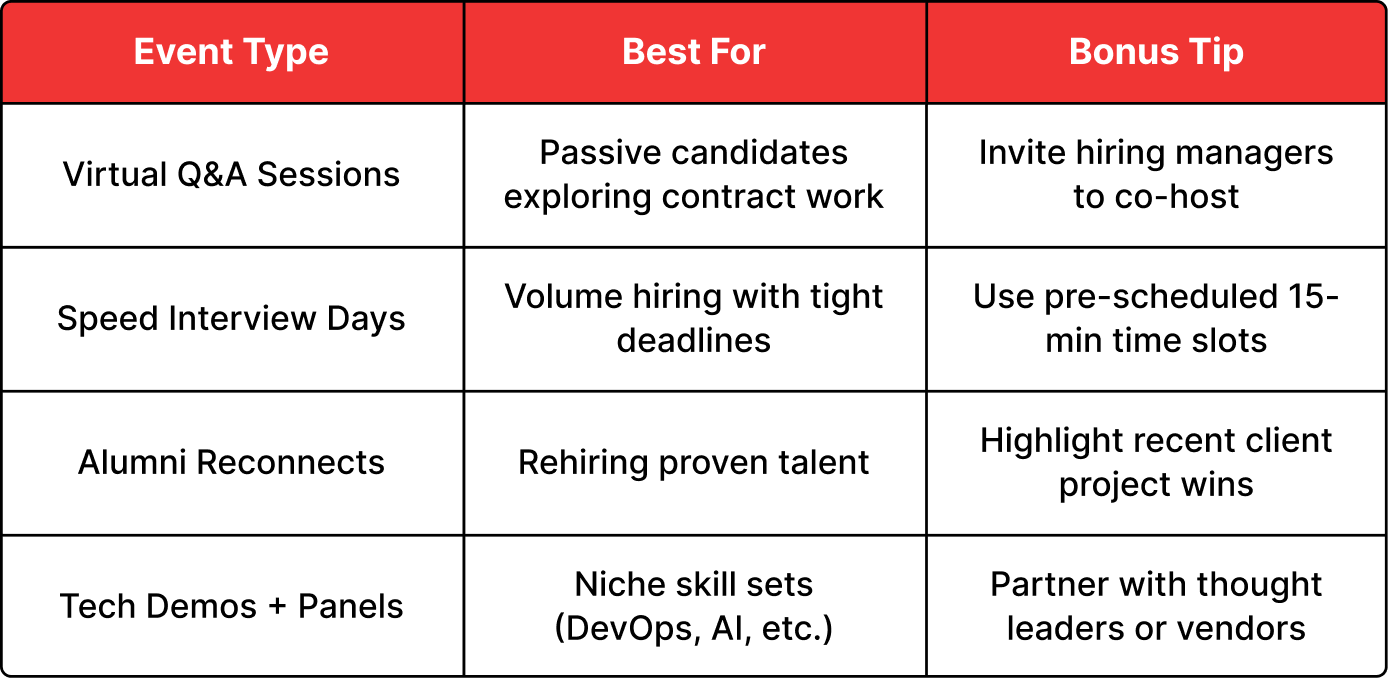 | Event Type | Best For | Bonus Tip |
|---|---|---|
| Virtual Q&A Sessions | Passive candidates exploring contract work | Invite hiring managers to co-host |
| Speed Interview Days | Volume hiring with tight deadlines | Use pre-scheduled 15-min time slots |
| Alumni Reconnects | Rehiring proven talent | Highlight recent client project wins |
| Tech Demos + Panels | Niche skill sets (DevOps, AI, etc.) | Partner with thought leaders or vendors |